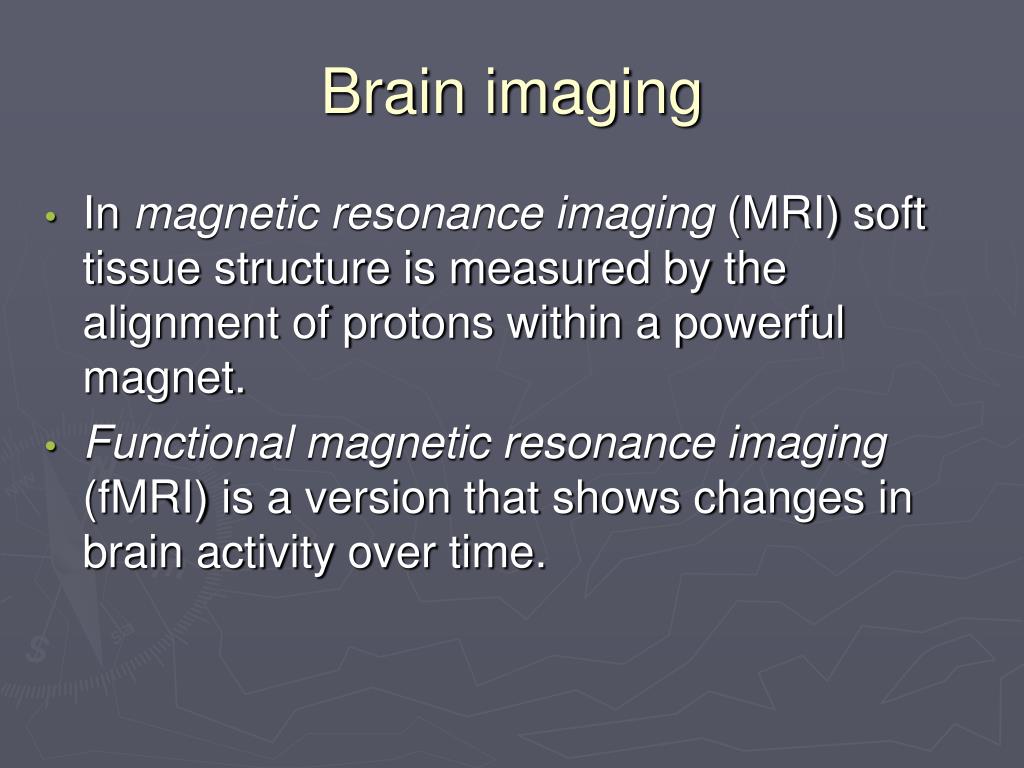 Brain imaging

• In magnetic resonance imaging (MRI) soft tissue structure is measured by the alignment of protons within a powerful magnet.

• Functional magnetic resonance imaging (fMRI) is a version that shows changes in brain activity over time.